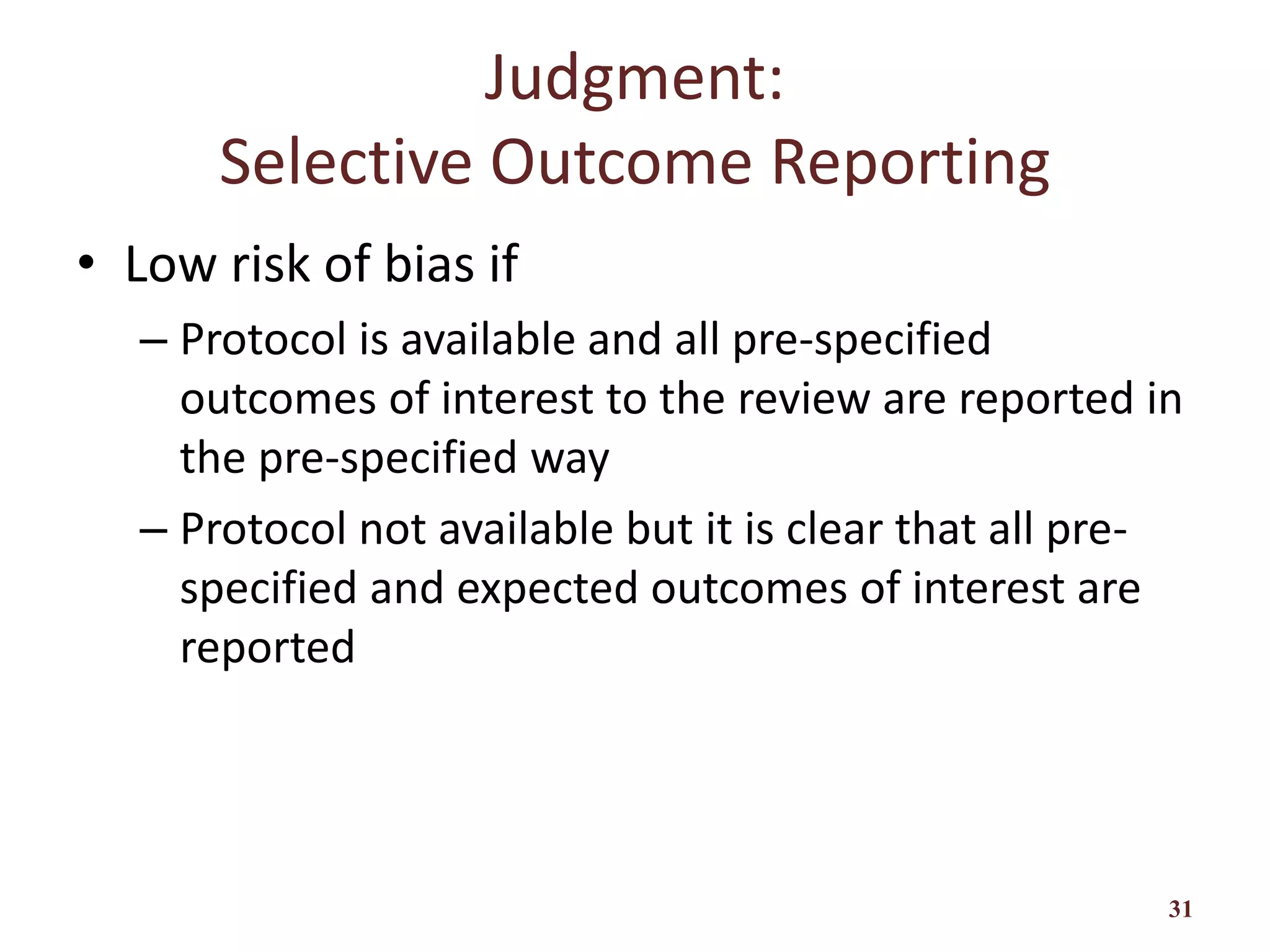 Judgment:
Selective Outcome Reporting

• Low risk of bias if
– Protocol is available and all pre-specified outcomes of interest to the review are reported in the pre-specified way
– Protocol not available but it is clear that all pre-specified and expected outcomes of interest are reported

31